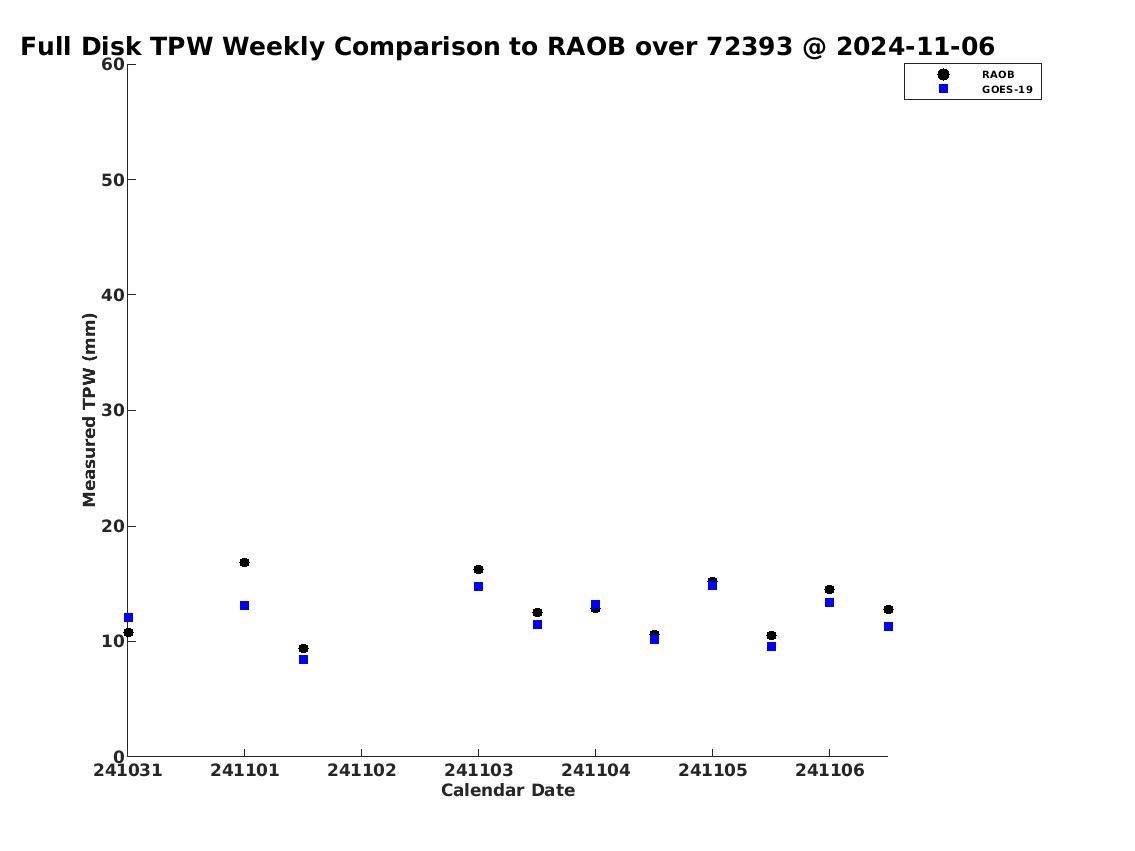 Full Disk TPW Weekly Comparison to RAOB over 72393 @ 2024-11-06

RAOB
GOES-19

Measured TPW (mm)

60
50
40
30
20
10
0

241031
241101
241102
241103
241104
241105
241106

Calendar Date